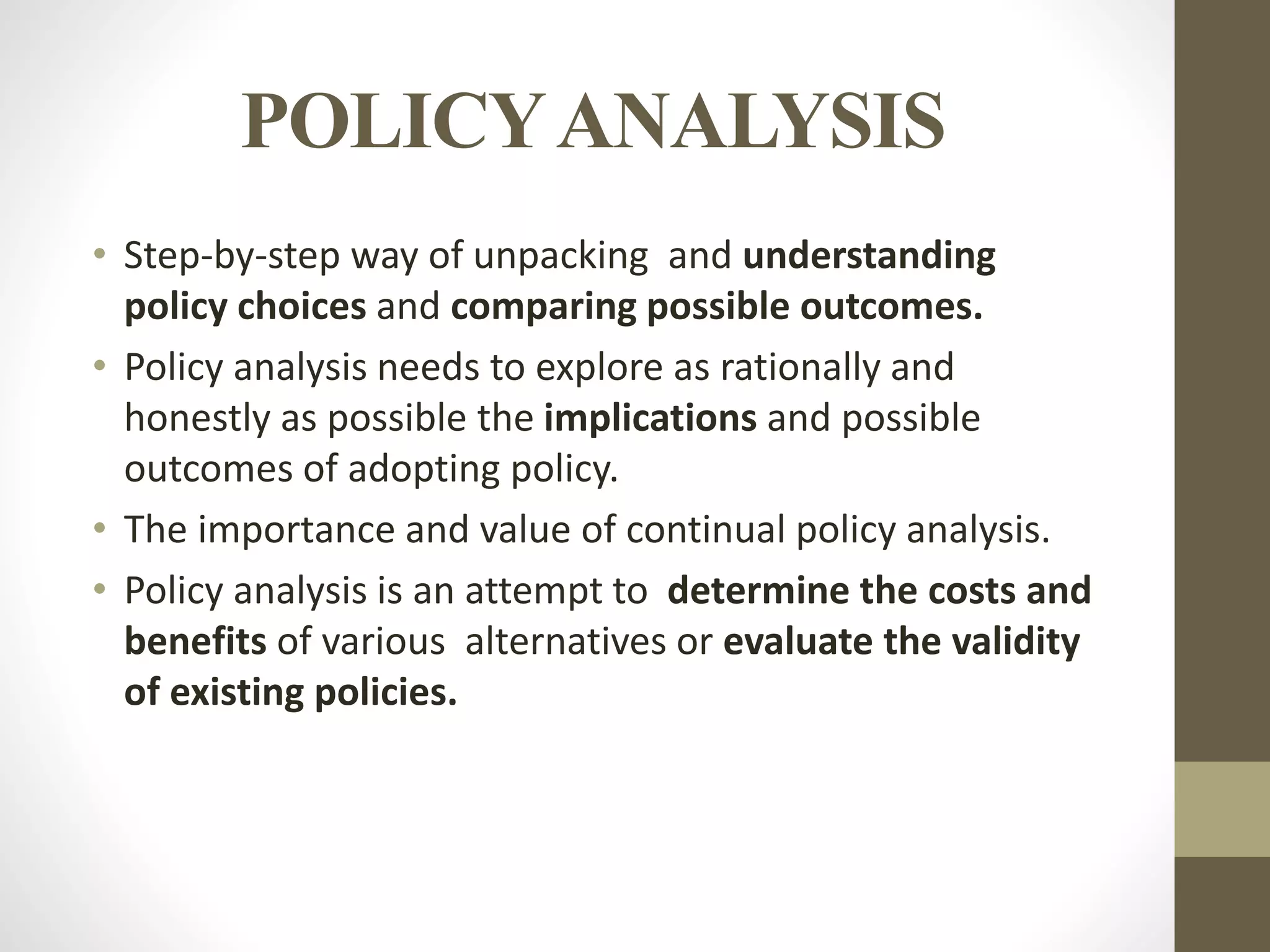 POLICY ANALYSIS

• Step-by-step way of unpacking and understanding policy choices and comparing possible outcomes.
• Policy analysis needs to explore as rationally and honestly as possible the implications and possible outcomes of adopting policy.
• The importance and value of continual policy analysis.
• Policy analysis is an attempt to determine the costs and benefits of various alternatives or evaluate the validity of existing policies.